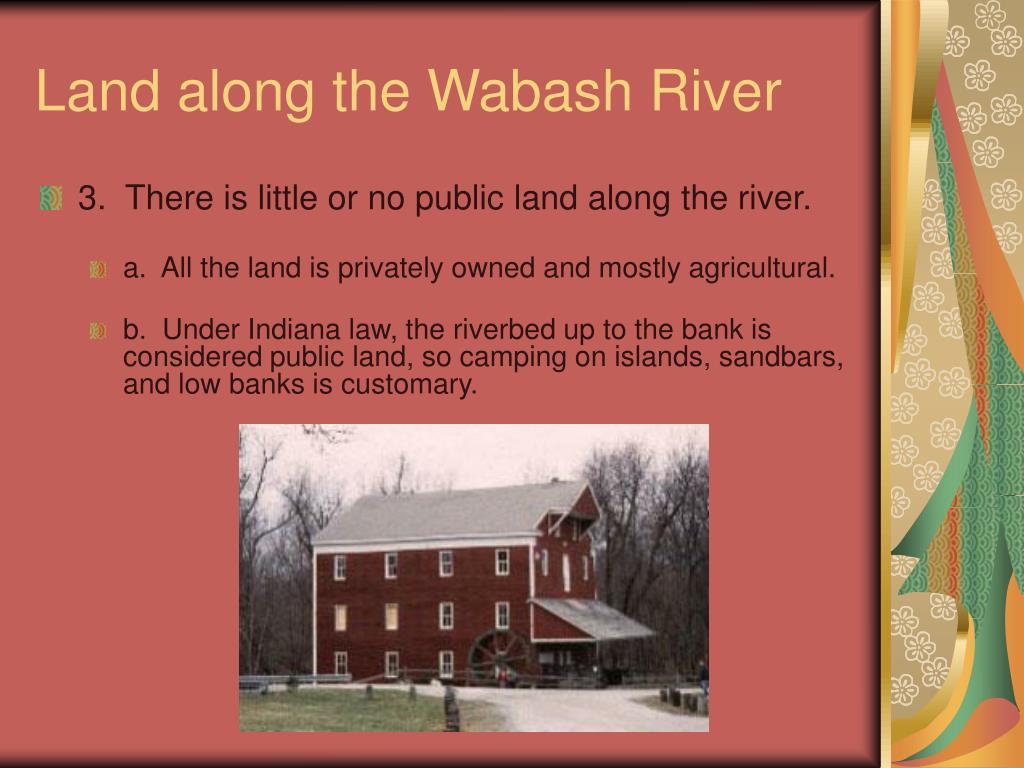 Land along the Wabash River

3. There is little or no public land along the river.

a. All the land is privately owned and mostly agricultural.

b. Under Indiana law, the riverbed up to the bank is considered public land, so camping on islands, sandbars, and low banks is customary.